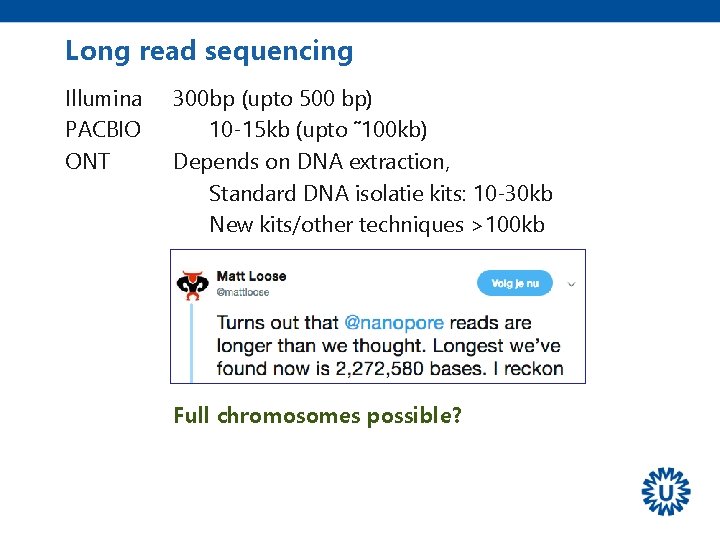 Long read sequencing

Illumina 300bp (upto 500 bp)
PACBIO 10-15kb (upto ˜100kb)
ONT Depends on DNA extraction,
Standard DNA isolatie kits: 10-30kb
New kits/other techniques >100kb

Matt Loose
@mattloose
Volg je nu

Turns out that @nanopore reads are longer than we thought. Longest we've found now is 2,272,580 bases. I reckon

Full chromosomes possible?

U